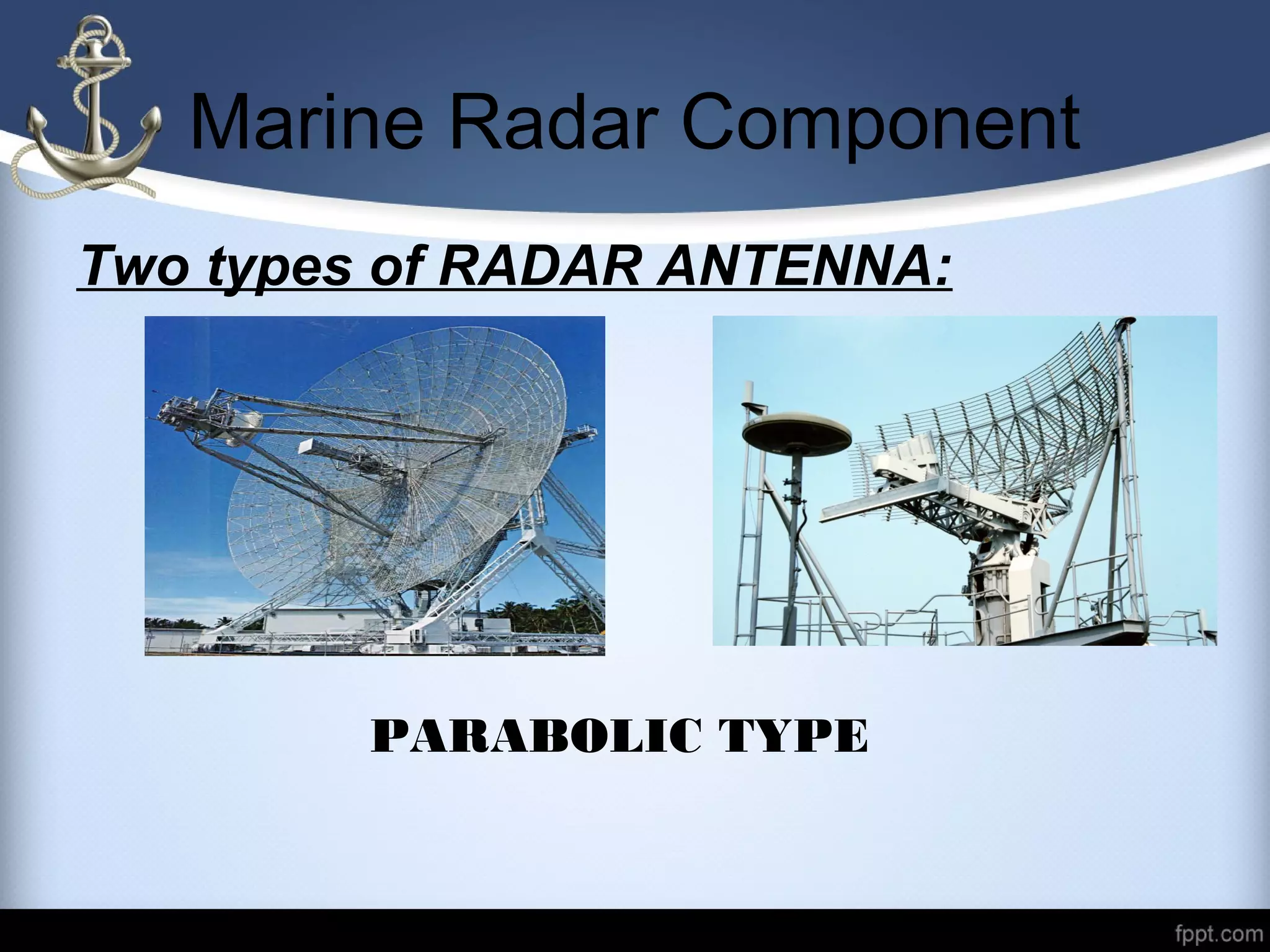 Marine Radar Component

Two types of RADAR ANTENNA:

PARABOLIC TYPE

fppt.com